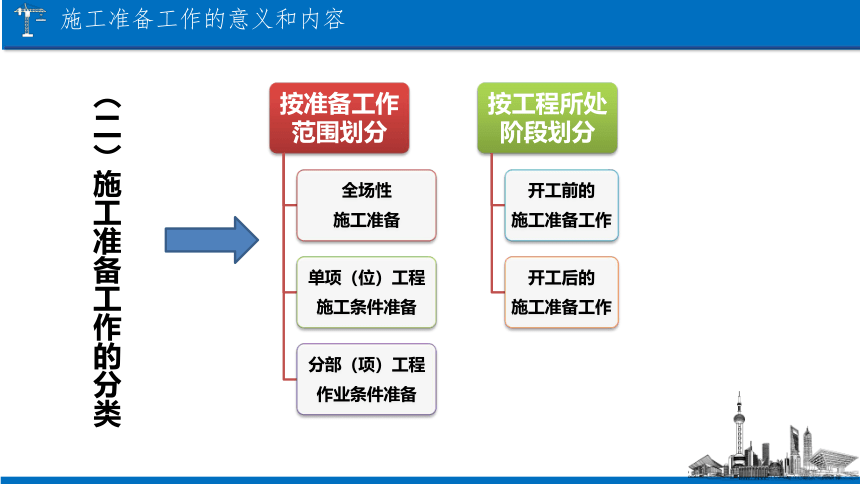 施工准备工作的意义和内容

（二）施工准备工作的分类

按准备工作范围划分

全场性施工准备

单项（位）工程施工条件准备

分部（项）工程作业条件准备

按工程所处阶段划分

开工前的施工准备工作

开工后的施工准备工作